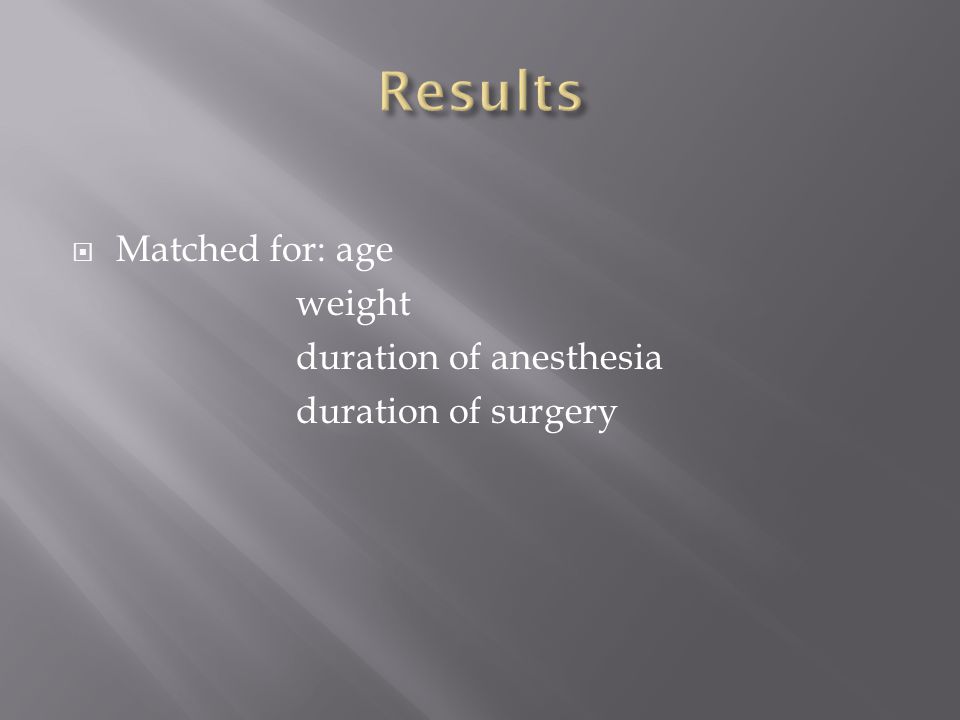 Results

Matched for: age
weight
duration of anesthesia
duration of surgery